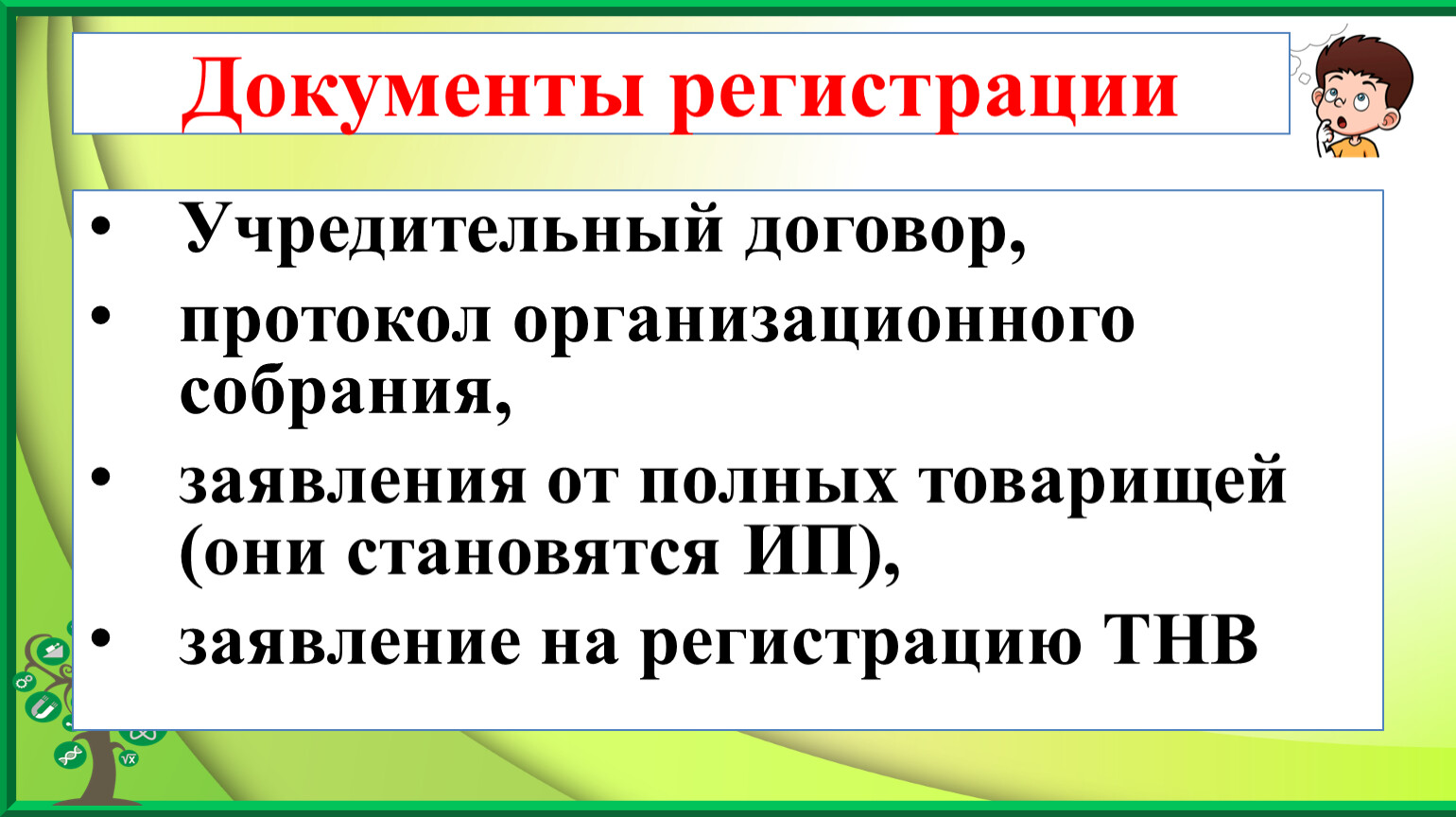 Документы регистрации

• Учредительный договор,
• протокол организационного собрания,
• заявления от полных товарищей (они становятся ИП),
• заявление на регистрацию ТНВ